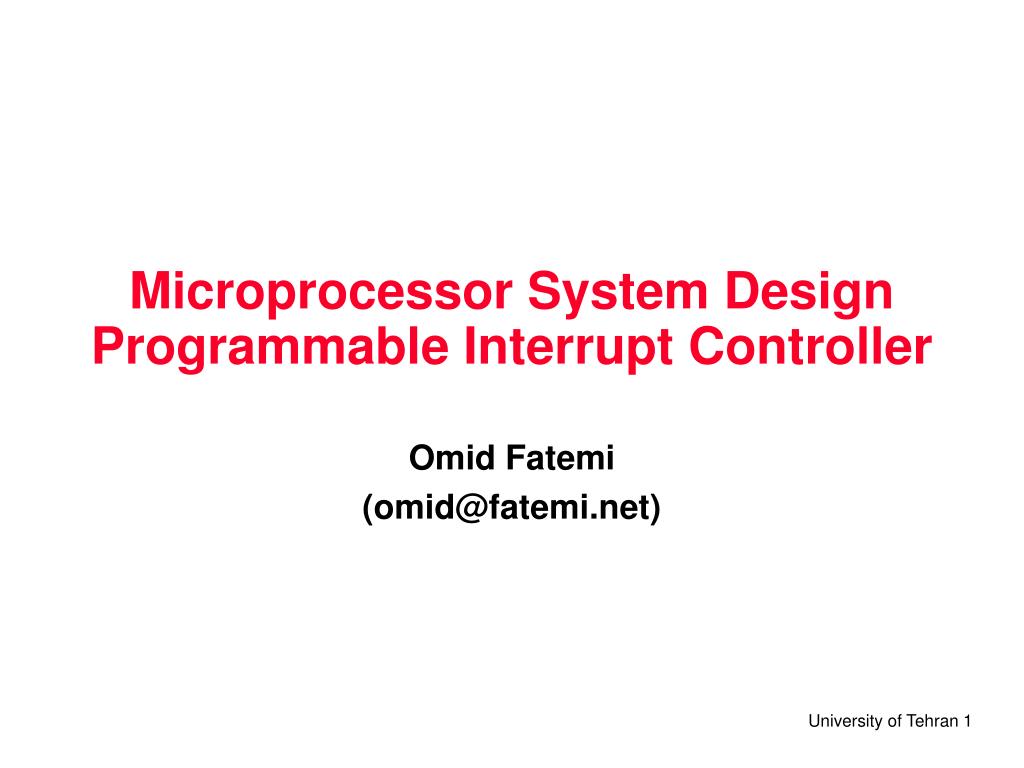 Microprocessor System Design
Programmable Interrupt Controller

Omid Fatemi
(omid@fatemi.net)

University of Tehran 1